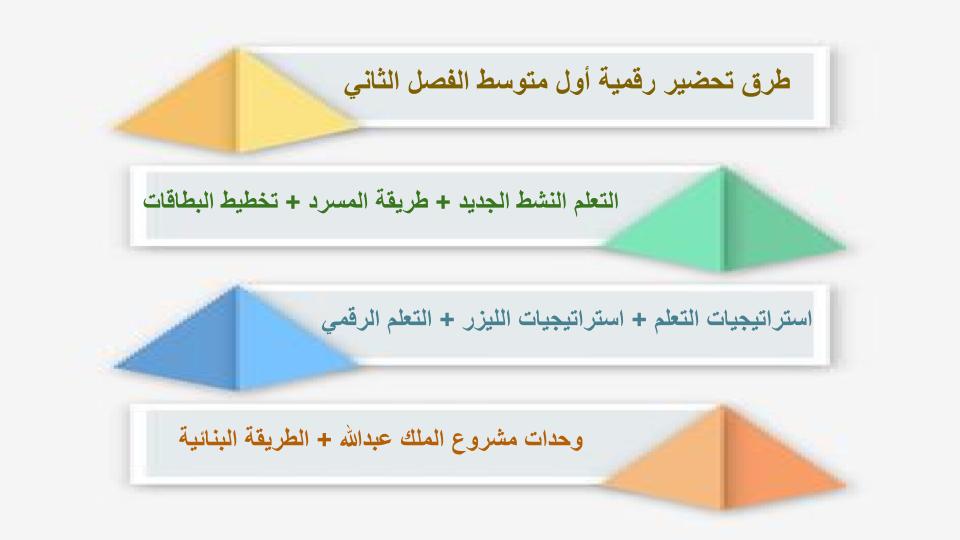 طرق تحضير رقمية أول متوسط الفصل الثاني

التعلم النشط الجديد + طريقة المسرد + تخطيط البطاقات

استراتيجيات التعلم + استراتيجيات الليزر + التعلم الرقمي

وحدات مشروع الملك عبدالله + الطريقة البنائية